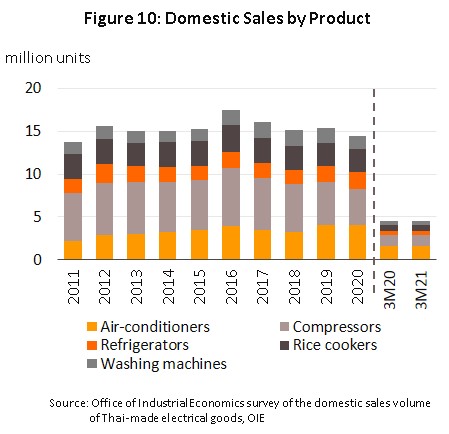 Figure 10: Domestic Sales by Product

million units

20
15
10
5
0

2011
2012
2013
2014
2015
2016
2017
2018
2019
2020
3M20
3M21

Air-conditioners
Compressors
Refrigerators
Rice cookers
Washing machines

Source: Office of Industrial Economics survey of the domestic sales volume of Thai-made electrical goods, OIE